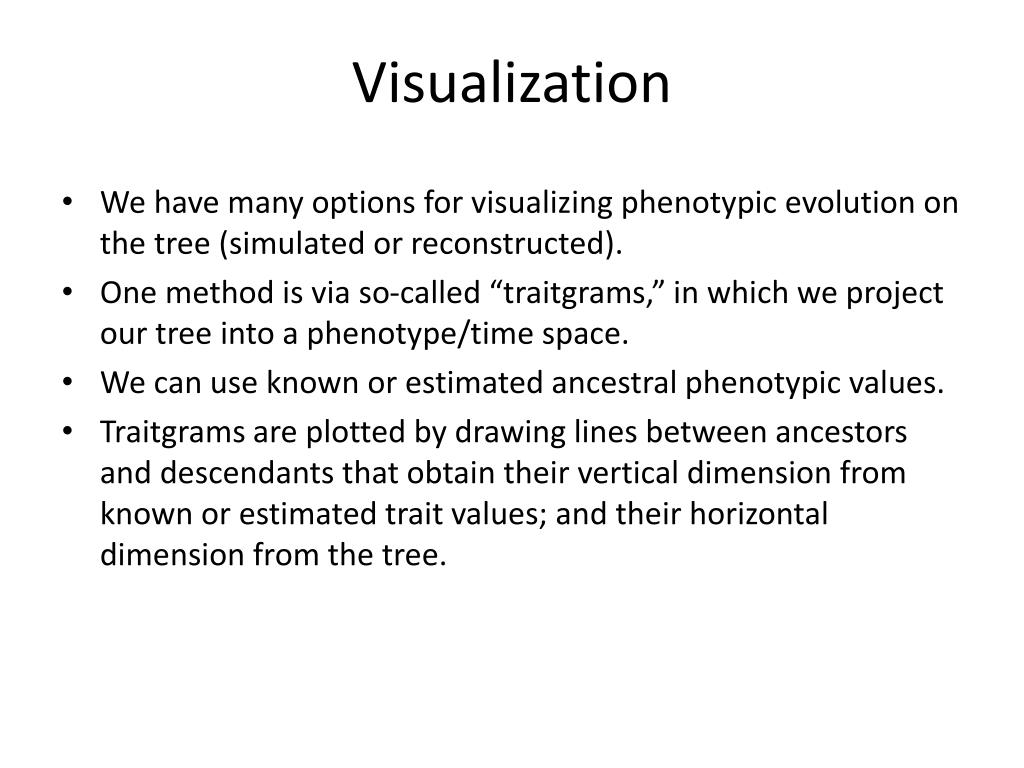 Visualization

• We have many options for visualizing phenotypic evolution on the tree (simulated or reconstructed).
• One method is via so-called “traitgrams,” in which we project our tree into a phenotype/time space.
• We can use known or estimated ancestral phenotypic values.
• Traitgrams are plotted by drawing lines between ancestors and descendants that obtain their vertical dimension from known or estimated trait values; and their horizontal dimension from the tree.